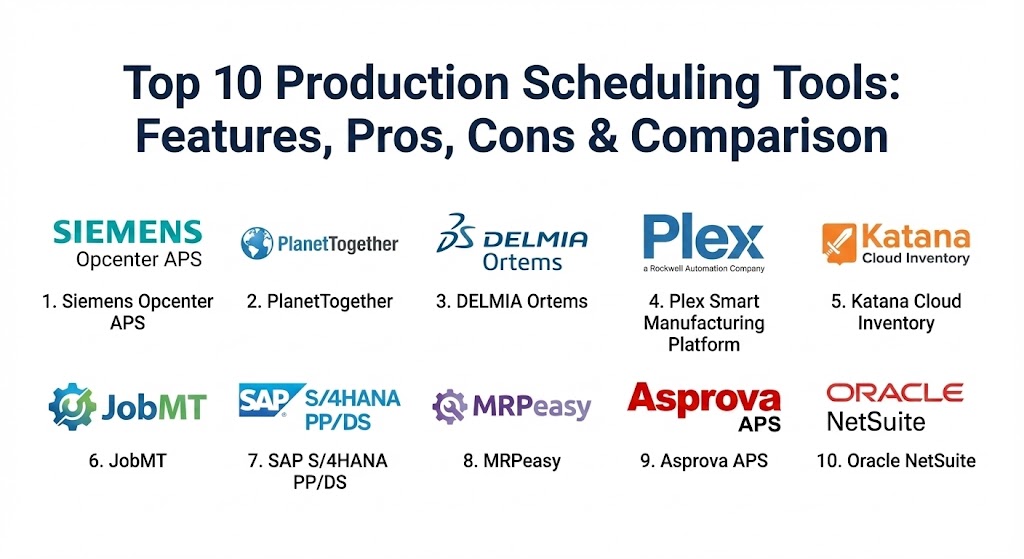 Top 10 Production Scheduling Tools: Features, Pros, Cons & Comparison

SIEMENS
Opcenter APS

1. Siemens Opcenter APS

PlanetTogether

2. PlanetTogether

DELMIA
Ortems

3. DELMIA Ortems

Plex
a Rockwell Automation Company

4. Plex Smart Manufacturing Platform

Katana
Cloud Inventory

5. Katana Cloud Inventory

JobMT

6. JobMT

SAP S/4HANA PP/DS

7. SAP S/4HANA PP/DS

MRPeasy

8. MRPeasy

Asprova
APS

9. Asprova APS

ORACLE
NetSuite

10. Oracle NetSuite